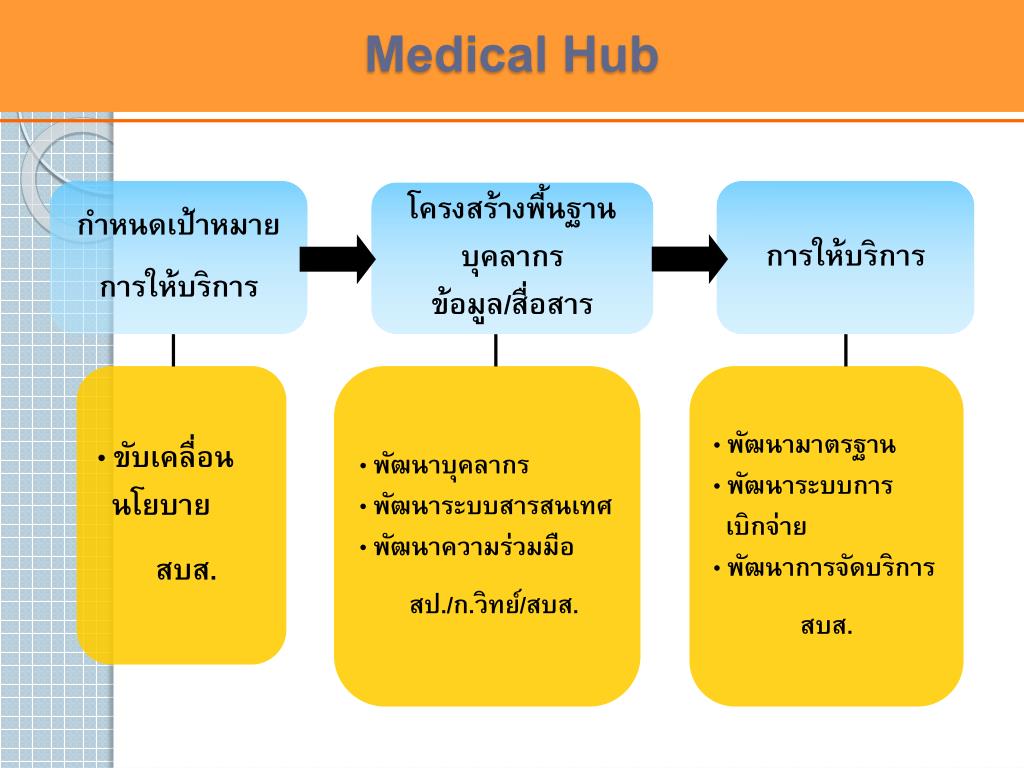 Medical Hub

กำหนดเป้าหมาย
การให้บริการ

โครงสร้างพื้นฐาน
บุคลากร
ข้อมูล/สื่อสาร

การให้บริการ

• ขับเคลื่อนนโยบาย

สบส.

• พัฒนาบุคลากร
• พัฒนาระบบสารสนเทศ
• พัฒนาความร่วมมือ

สป./ก.วิทย์/สบส.

• พัฒนามาตรฐาน
• พัฒนาระบบการเบิกจ่าย
• พัฒนาการจัดบริการ

สบส.